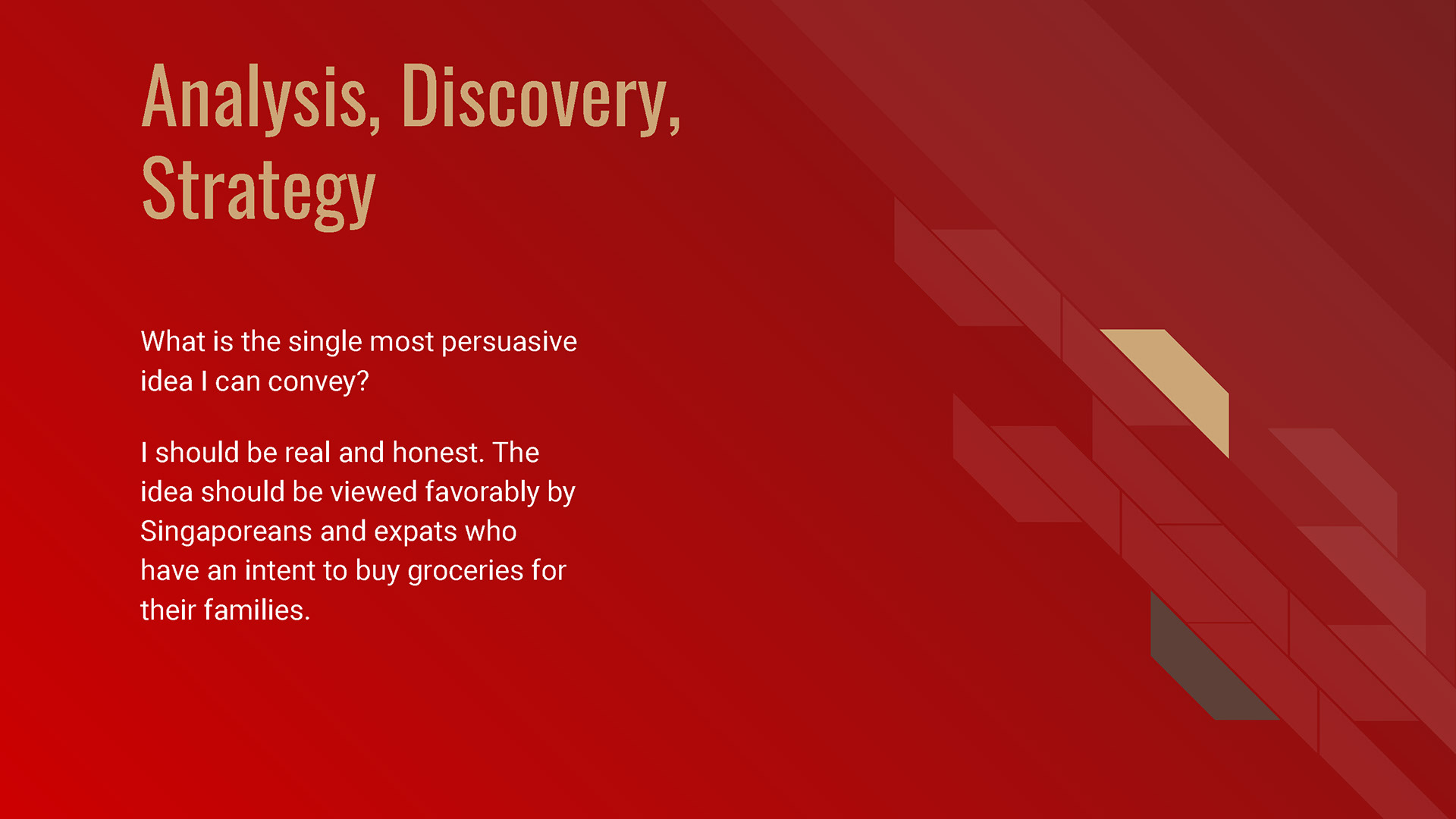 Analysis, Discovery, Strategy

What is the single most persuasive idea I can convey?

I should be real and honest. The idea should be viewed favorably by Singaporeans and expats who have an intent to buy groceries for their families.